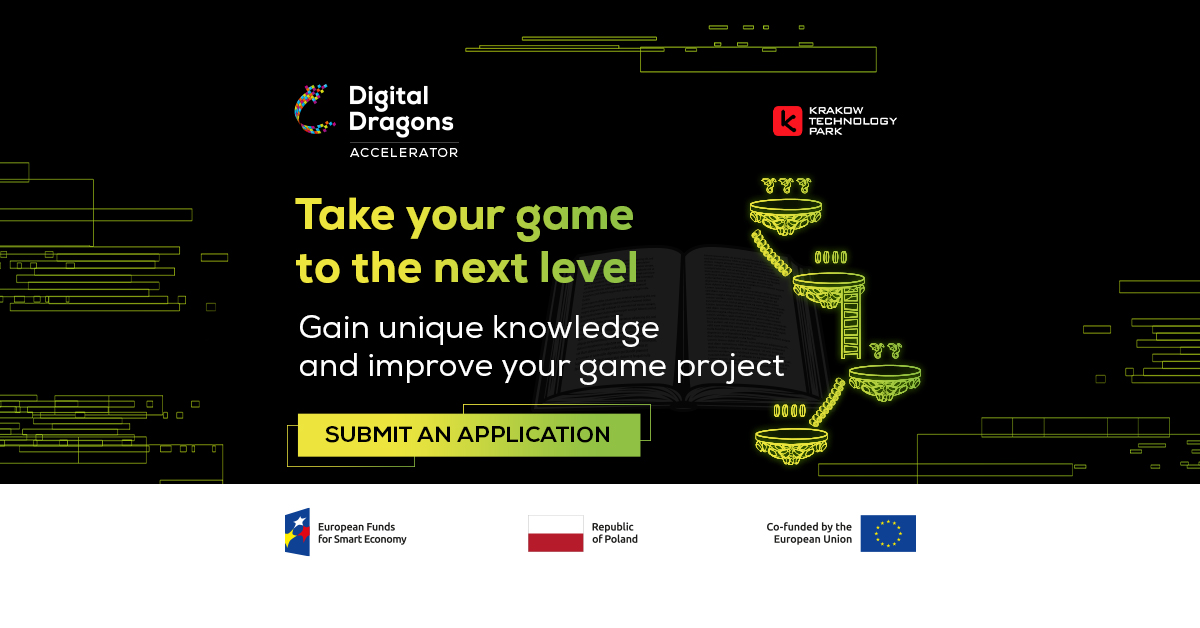 Digital Dragons
ACCELERATOR

KRAKOW TECHNOLOGY PARK

Take your game to the next level

Gain unique knowledge and improve your game project

SUBMIT AN APPLICATION

European Funds for Smart Economy

Republic of Poland

Co-funded by the European Union